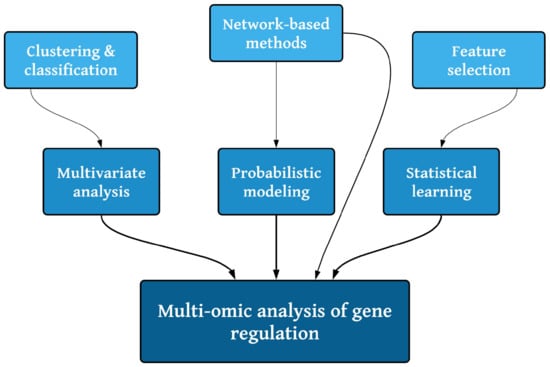 Clustering & classification

Network-based methods

Feature selection

Multivariate analysis

Probabilistic modeling

Statistical learning

Multi-omic analysis of gene regulation